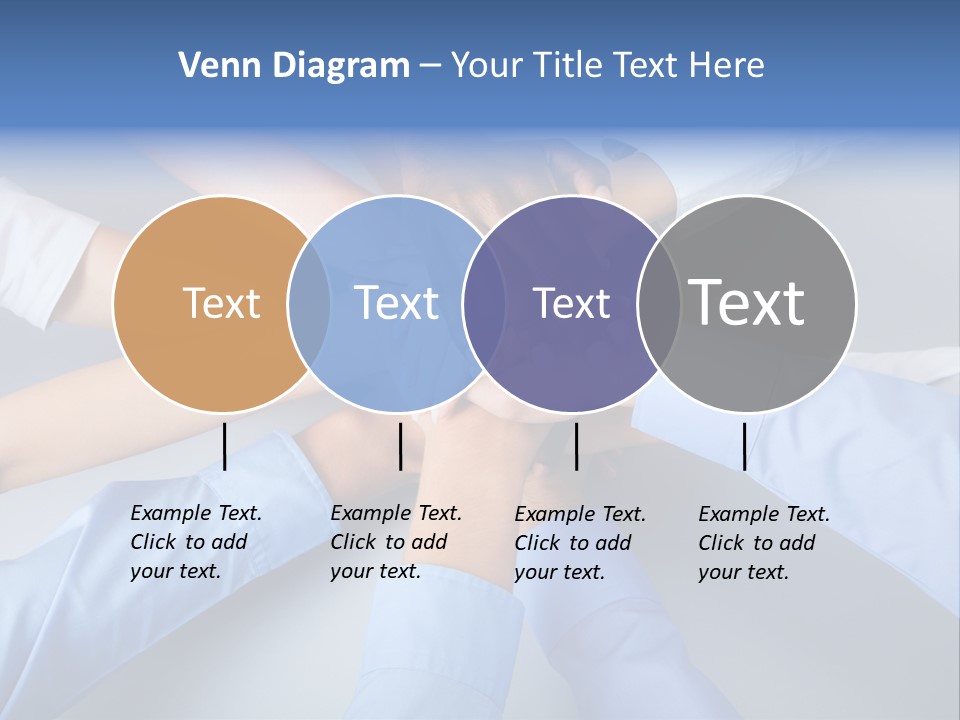 Venn Diagram – Your Title Text Here

Text

Text

Text

Text

Example Text. Click to add your text.

Example Text. Click to add your text.

Example Text. Click to add your text.

Example Text. Click to add your text.